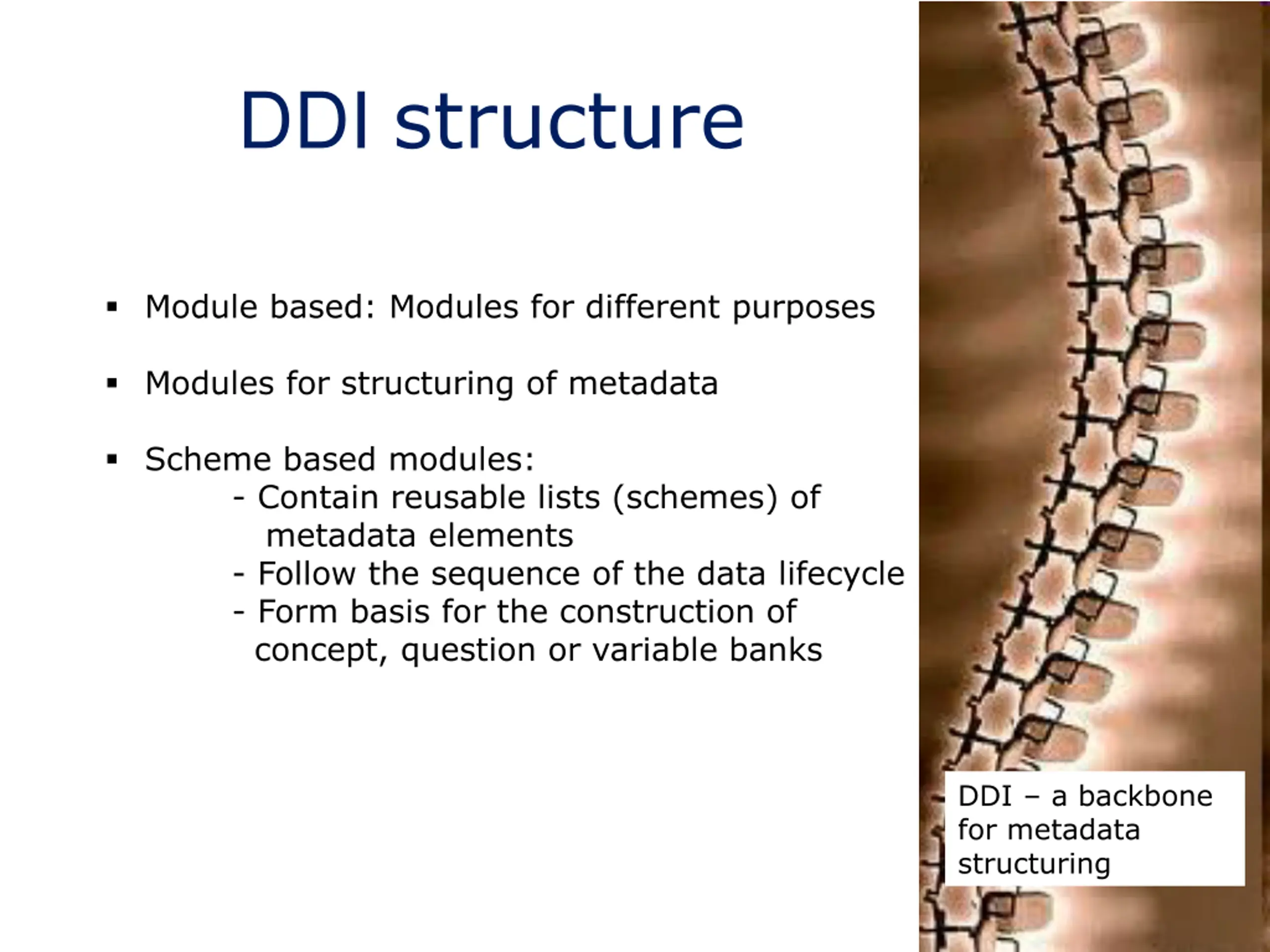 DDI structure

▪ Module based: Modules for different purposes

▪ Modules for structuring of metadata

▪ Scheme based modules:
- Contain reusable lists (schemes) of metadata elements
- Follow the sequence of the data lifecycle
- Form basis for the construction of concept, question or variable banks

DDI – a backbone for metadata structuring